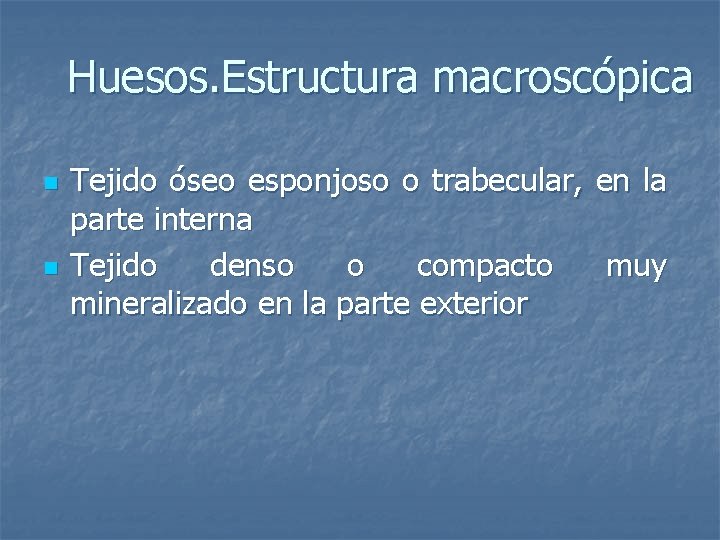 Huesos.Estructura macroscópica

- Tejido óseo esponjoso o trabecular, en la parte interna
- Tejido denso o compacto muy mineralizado en la parte exterior